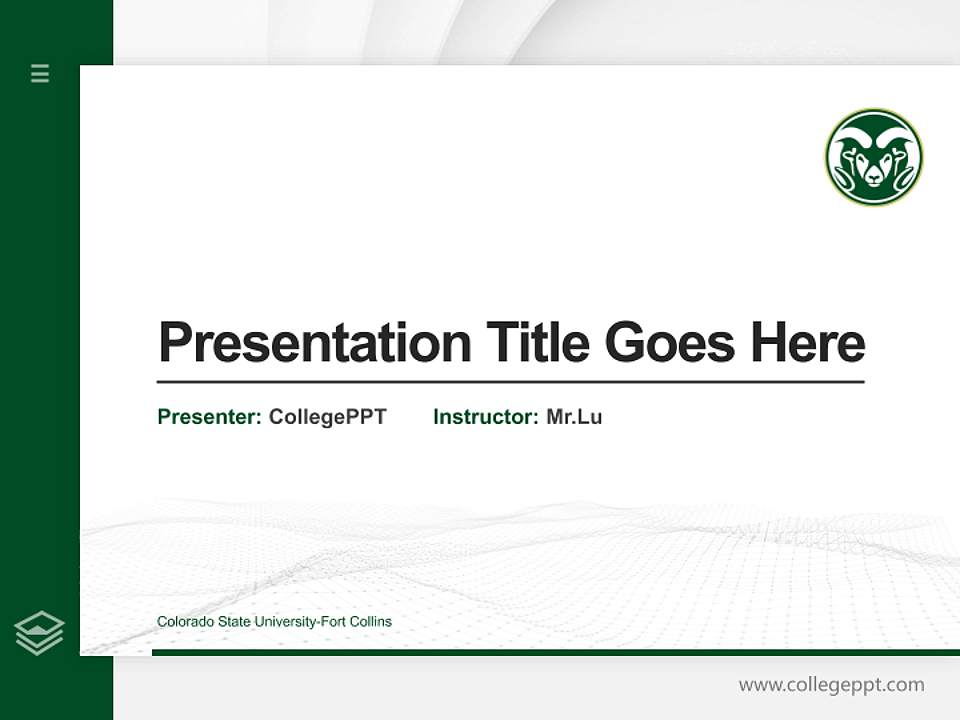 Presentation Title Goes Here

Presenter: CollegePPT Instructor: Mr.Lu

Colorado State University-Fort Collins

www.collegeppt.com